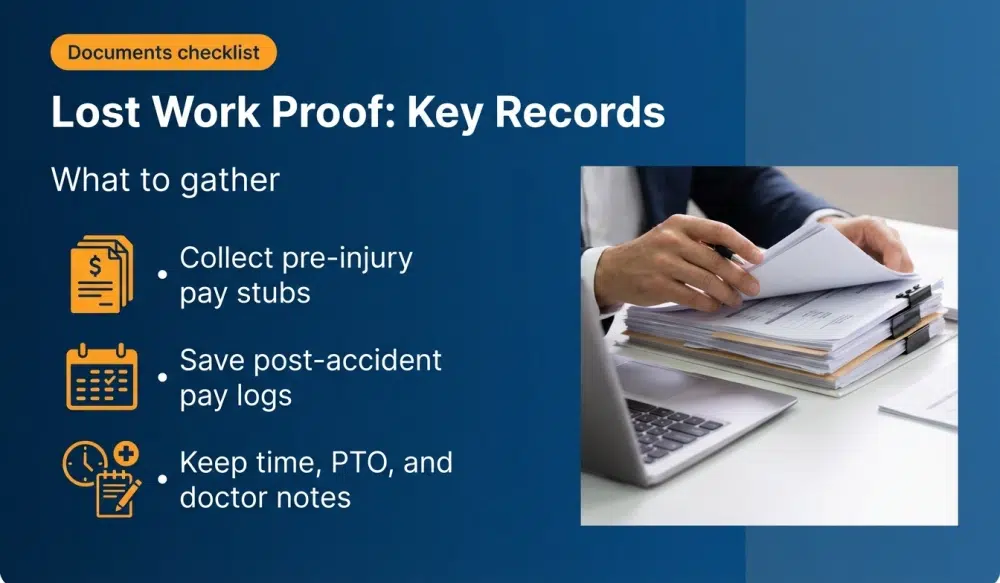 Documents checklist

Lost Work Proof: Key Records

What to gather

• Collect pre-injury pay stubs

• Save post-accident pay logs

• Keep time, PTO, and doctor notes